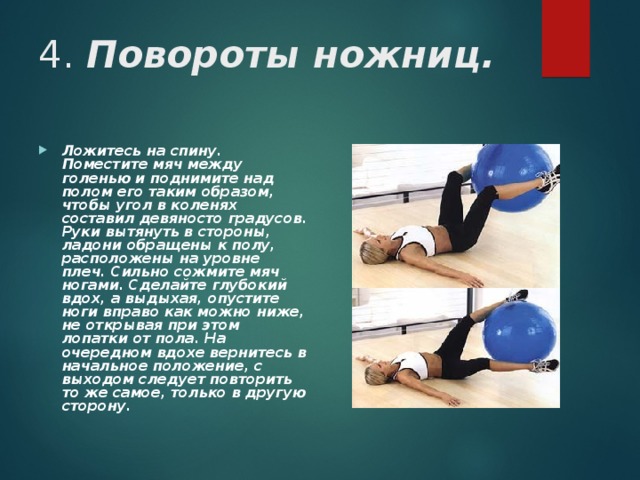 4. Повороты ножниц.

Ложитесь на спину. Поместите мяч между голенью и поднимите над полом его таким образом, чтобы угол в коленях составил девяносто градусов. Руки вытянуть в стороны, ладони обращены к полу, расположены на уровне плеч. Сильно сожмите мяч ногами. Сделайте глубокий вдох, а выдыхая, опустите ноги вправо как можно ниже, не открывая при этом лопатки от пола. На очередном вдохе вернитесь в начальное положение, с выходом следует повторить то же самое, только в другую сторону.